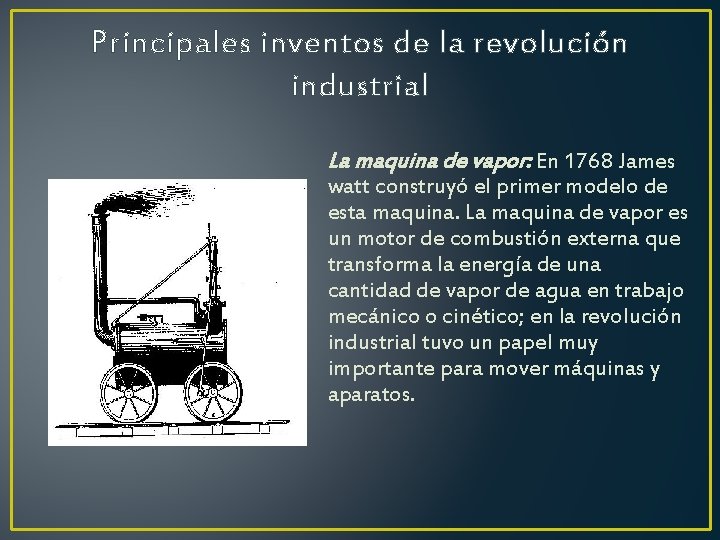 Principales inventos de la revolución industrial

La maquina de vapor: En 1768 James watt construyó el primer modelo de esta maquina. La maquina de vapor es un motor de combustión externa que transforma la energía de una cantidad de vapor de agua en trabajo mecánico o cinético; en la revolución industrial tuvo un papel muy importante para mover máquinas y aparatos.